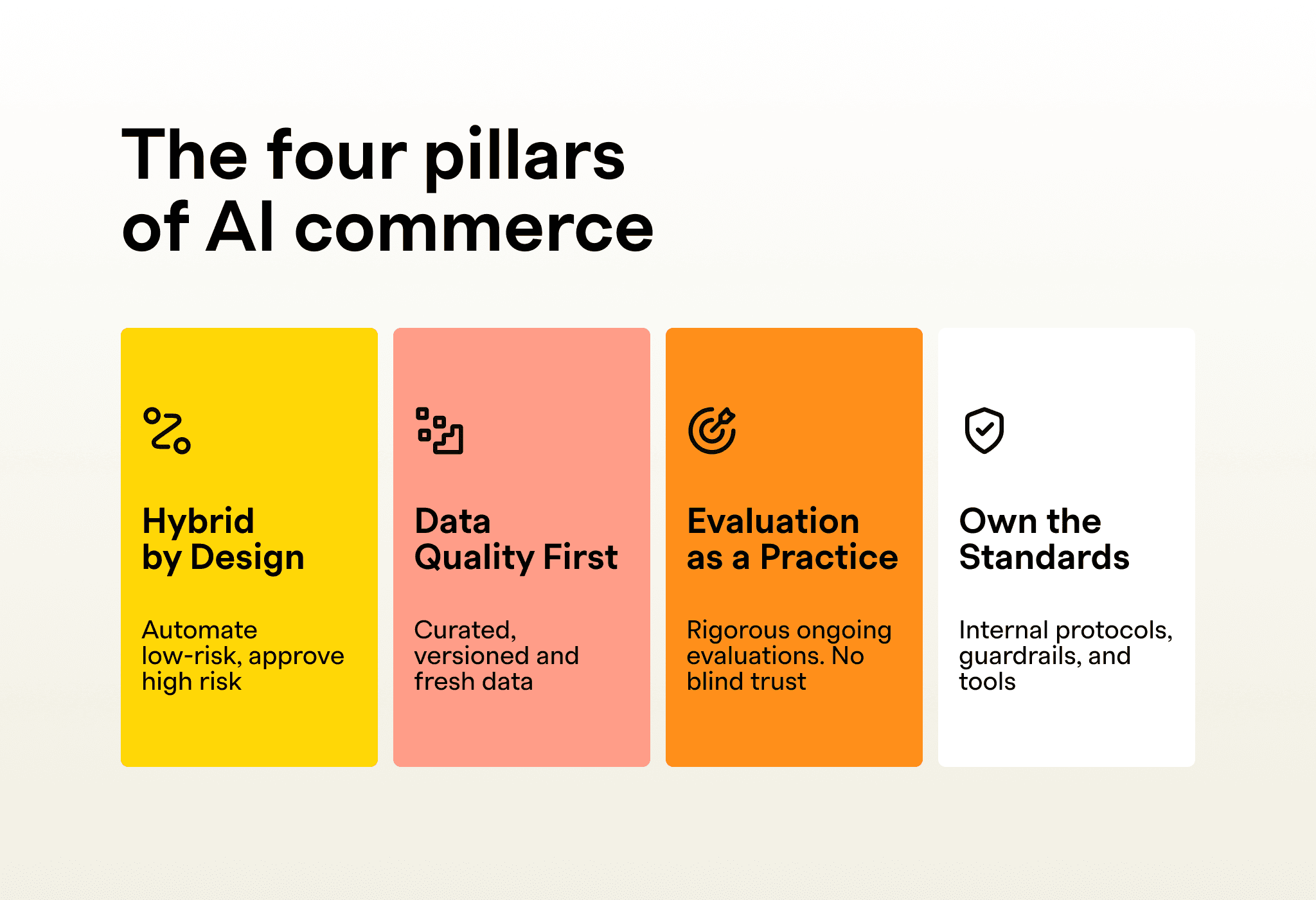 The four pillars of AI commerce

Hybrid by Design

Automate low-risk, approve high risk

Data Quality First

Curated, versioned and fresh data

Evaluation as a Practice

Rigorous ongoing evaluations. No blind trust

Own the Standards

Internal protocols, guardrails, and tools